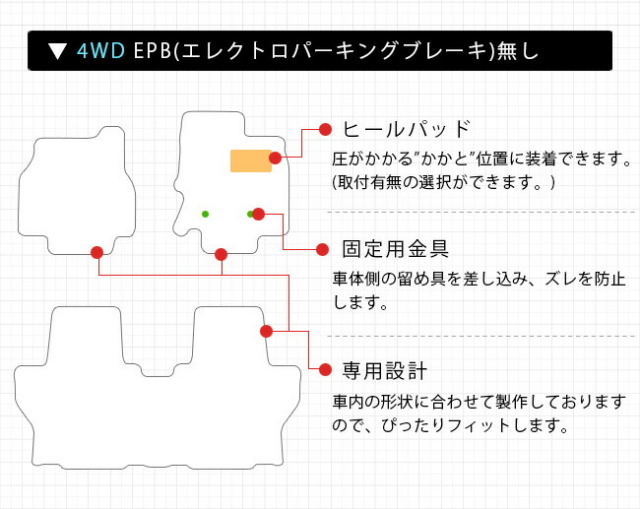 ▼ 4WD EPB(エレクトロパーキングブレーキ)無し

ヒールパッド

圧がかかる”かかと”位置に装着できます。(取付有無の選択ができます。)

固定用金具

車体側の留め具を差し込み、ズレを防止します。

専用設計

車内の形状に合わせて製作しておりますので、ぴったりフィットします。